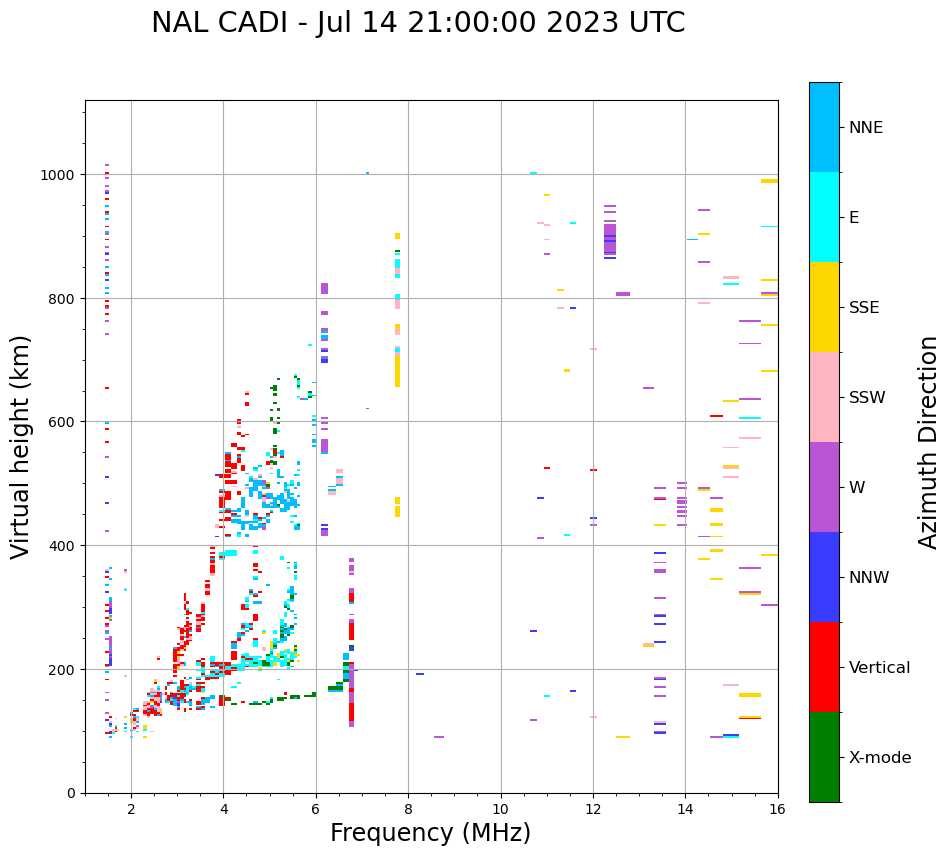 NAL CADI - Jul 14 21:00:00 2023 UTC

Virtual height (km)

1000
800
600
400
200
0

2
4
6
8
10
12
14
16

Frequency (MHz)

NNE
E
SSE
SSW
W
NNW
Vertical
X-mode

Azimuth Direction